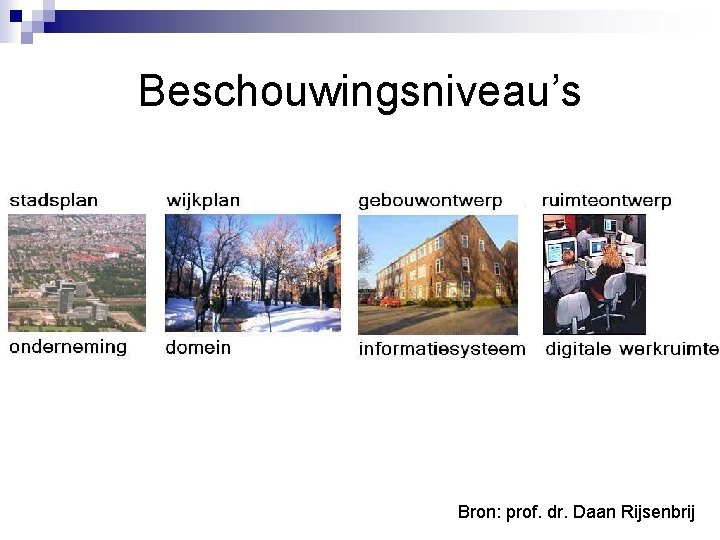 Beschouwingsniveau's

stadsplan

onderneming

wijkplan

domein

gebouwontwerp

informatiesysteem

ruimteontwerp

digitale werkruimte

Bron: prof. dr. Daan Rijsenbrij